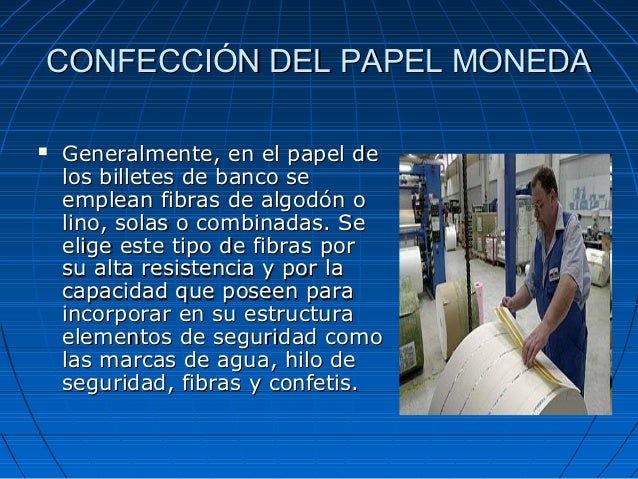 CONFECCIÓN DEL PAPEL MONEDA

▪ Generalmente, en el papel de los billetes de banco se emplean fibras de algodón o lino, solas o combinadas. Se elige este tipo de fibras por su alta resistencia y por la capacidad que poseen para incorporar en su estructura elementos de seguridad como las marcas de agua, hilo de seguridad, fibras y confetis.